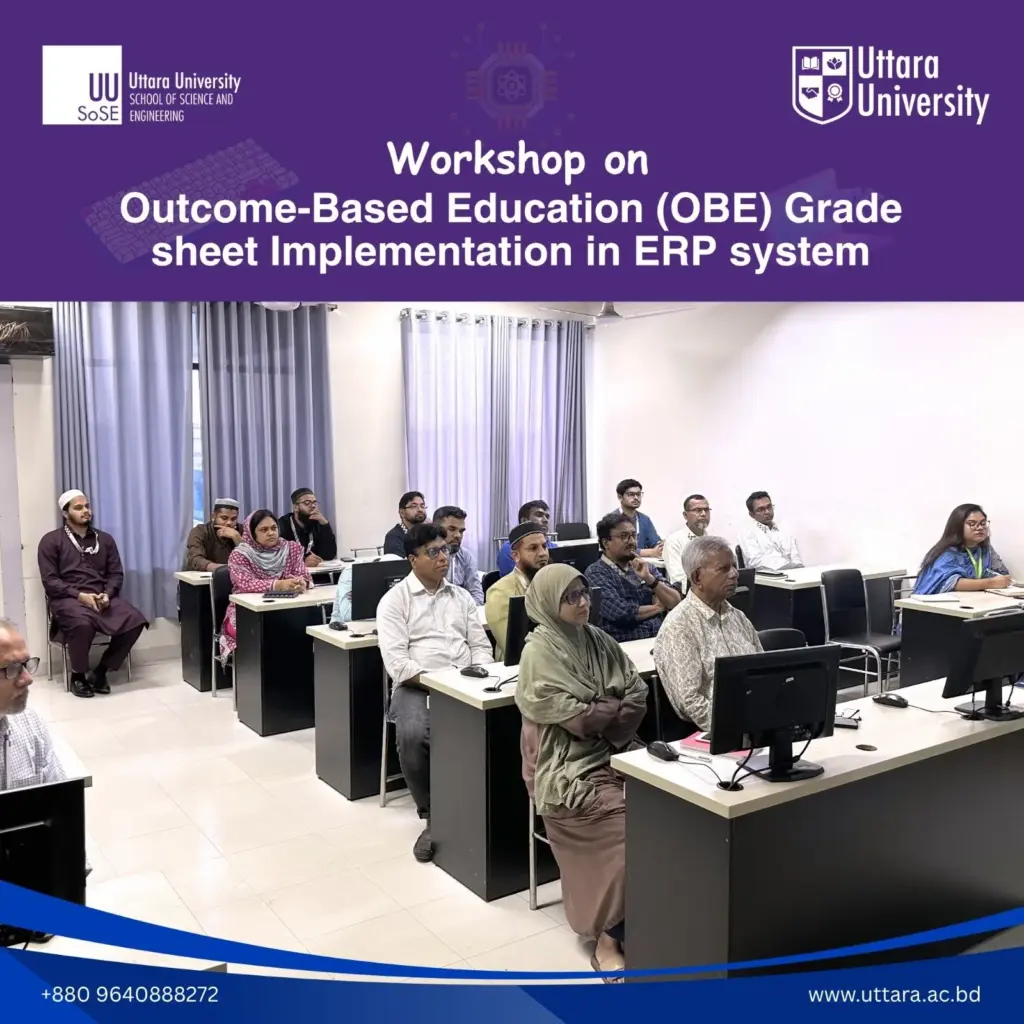 UU SoSE Uttara University SCHOOL OF SCIENCE AND ENGINEERING

Uttara University

Workshop on
Outcome-Based Education (OBE) Grade sheet Implementation in ERP system

+880 9640888272

www.uttara.ac.bd